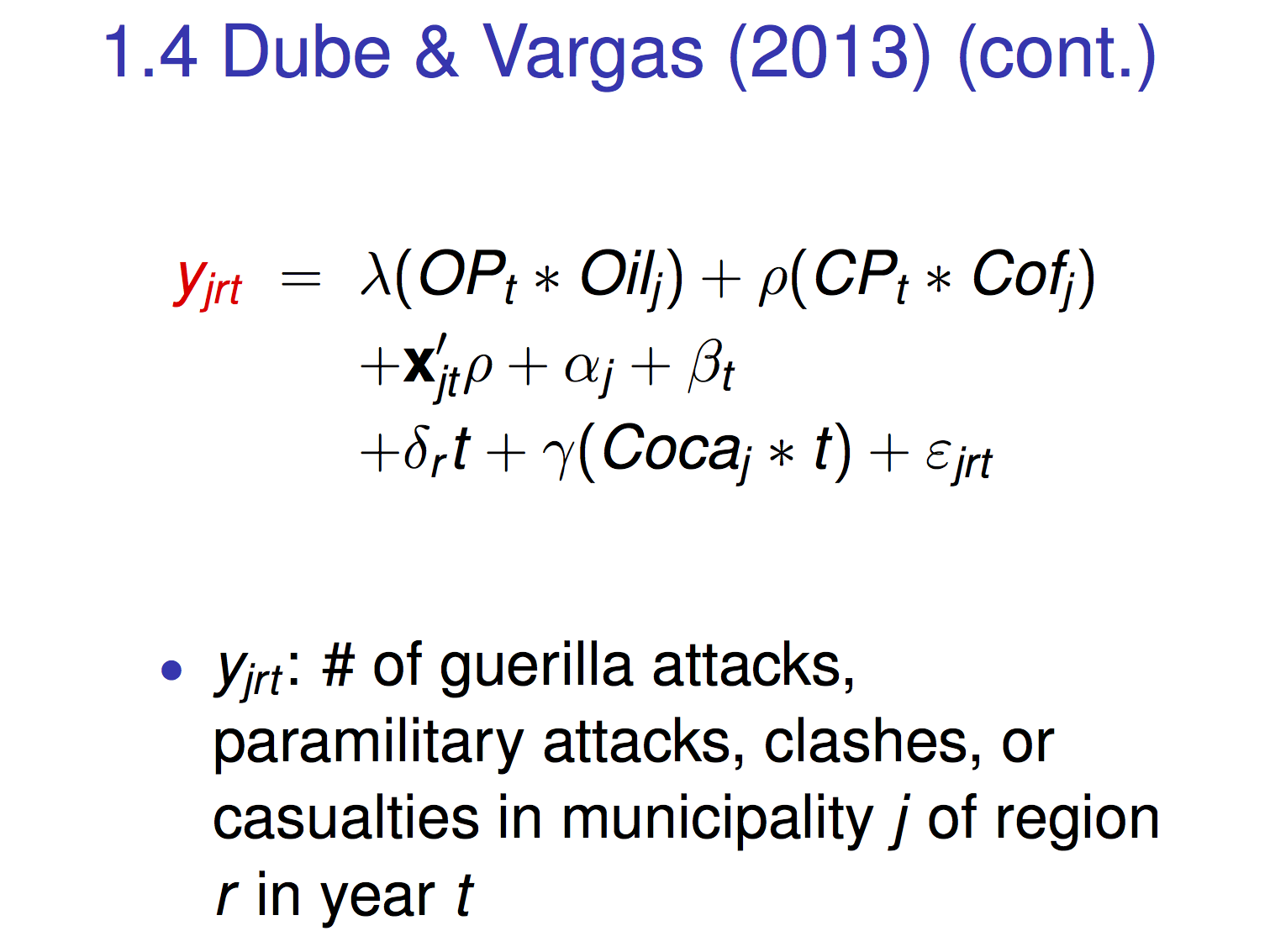 1.4 Dube & Vargas (2013) (cont.)

$y_{jrt} = \lambda(OP_t * Oil_j) + \rho(CP_t * Cof_j)$
$+\mathbf{x}'_{jt}\rho + \alpha_j + \beta_t$
$+\delta_r t + \gamma(Coca_j * t) + \varepsilon_{jrt}$

• $y_{jrt}$: # of guerilla attacks, paramilitary attacks, clashes, or casualties in municipality $j$ of region $r$ in year $t$